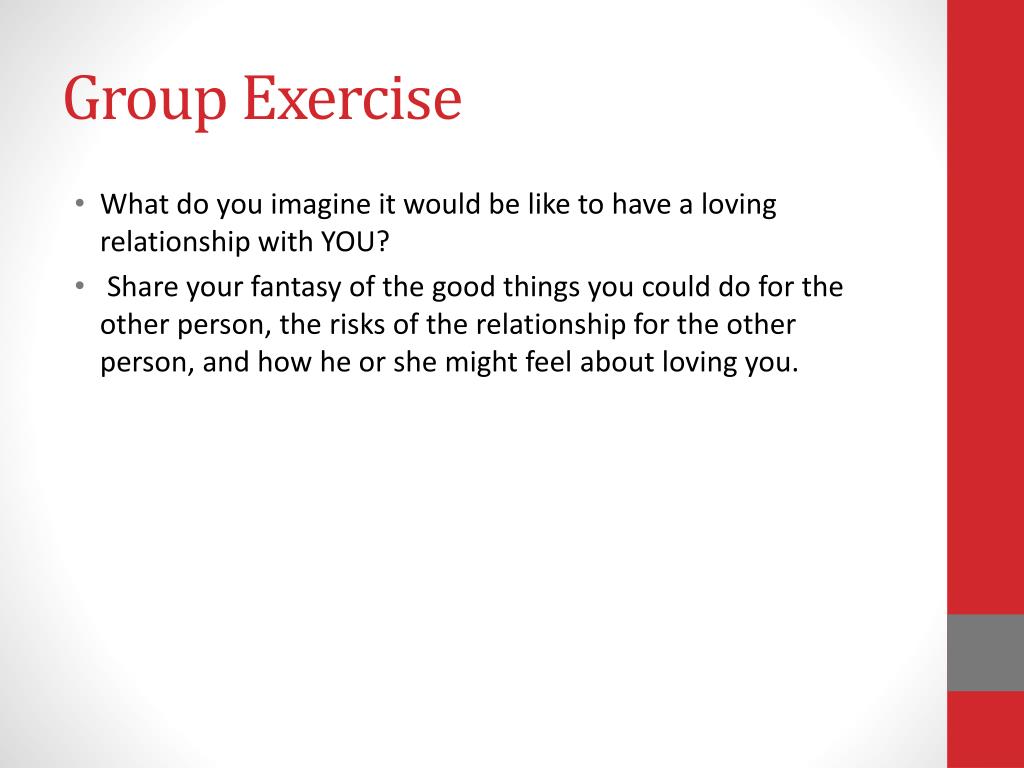 Group Exercise

• What do you imagine it would be like to have a loving relationship with YOU?
• Share your fantasy of the good things you could do for the other person, the risks of the relationship for the other person, and how he or she might feel about loving you.